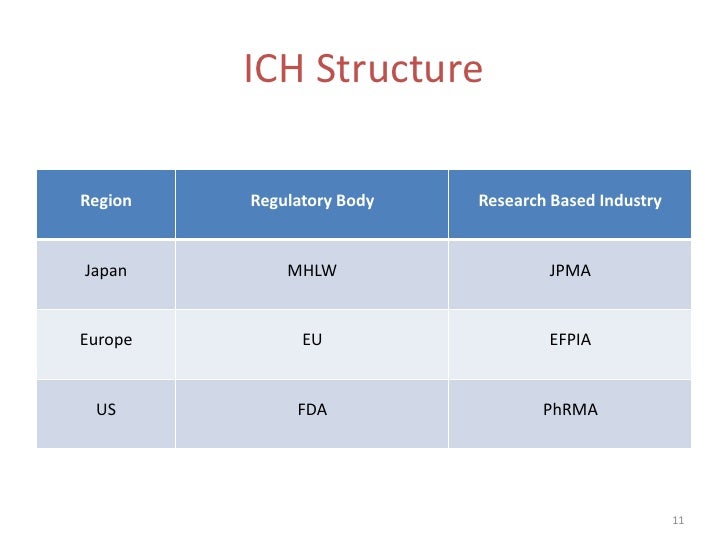 ICH Structure

| Region | Regulatory Body | Research Based Industry |
|---|---|---|
| Japan | MHLW | JPMA |
| Europe | EU | EFPIA |
| US | FDA | PhRMA |

11